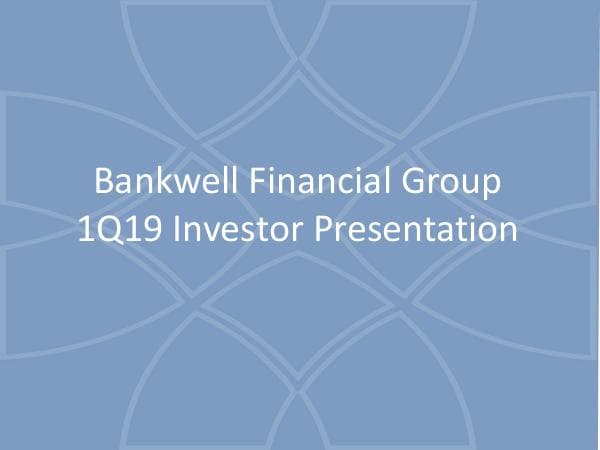 Bankwell Financial Group
1Q19 Investor Presentation